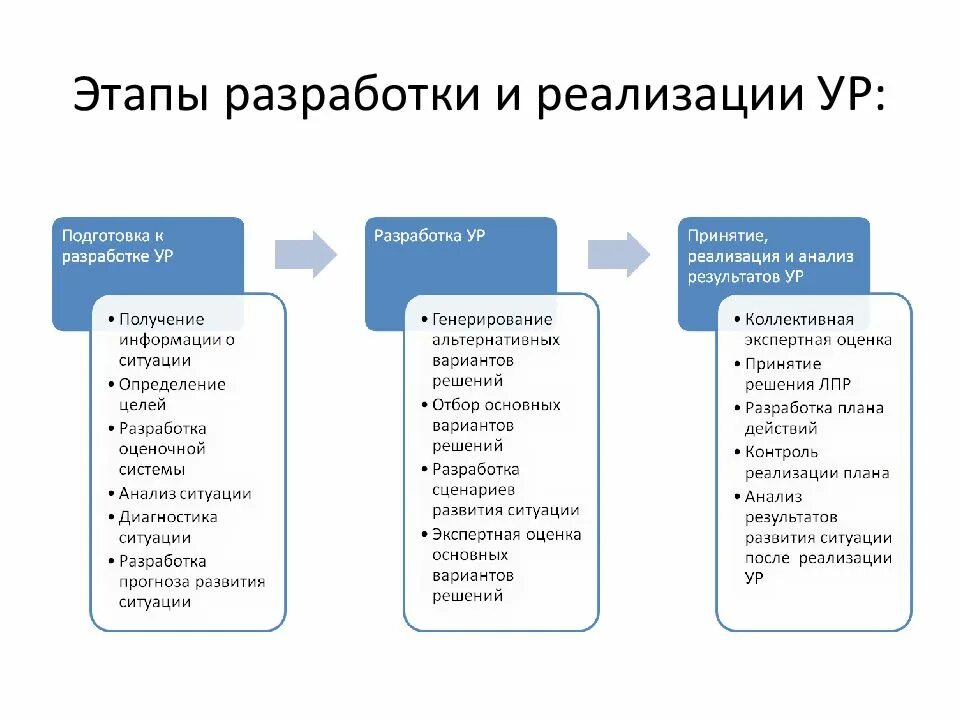 Этапы разработки и реализации УР:

Подготовка к разработке УР

• Получение информации о ситуации
• Определение целей
• Разработка оценочной системы
• Анализ ситуации
• Диагностика ситуации
• Разработка прогноза развития ситуации

Разработка УР

• Генерирование альтернативных вариантов решений
• Отбор основных вариантов решений
• Разработка сценариев развития ситуации
• Экспертная оценка основных вариантов решений

Принятие, реализация и анализ результатов УР

• Коллективная экспертная оценка
• Принятие решения ЛПР
• Разработка плана действий
• Контроль реализации плана
• Анализ результатов развития ситуации после реализации УР